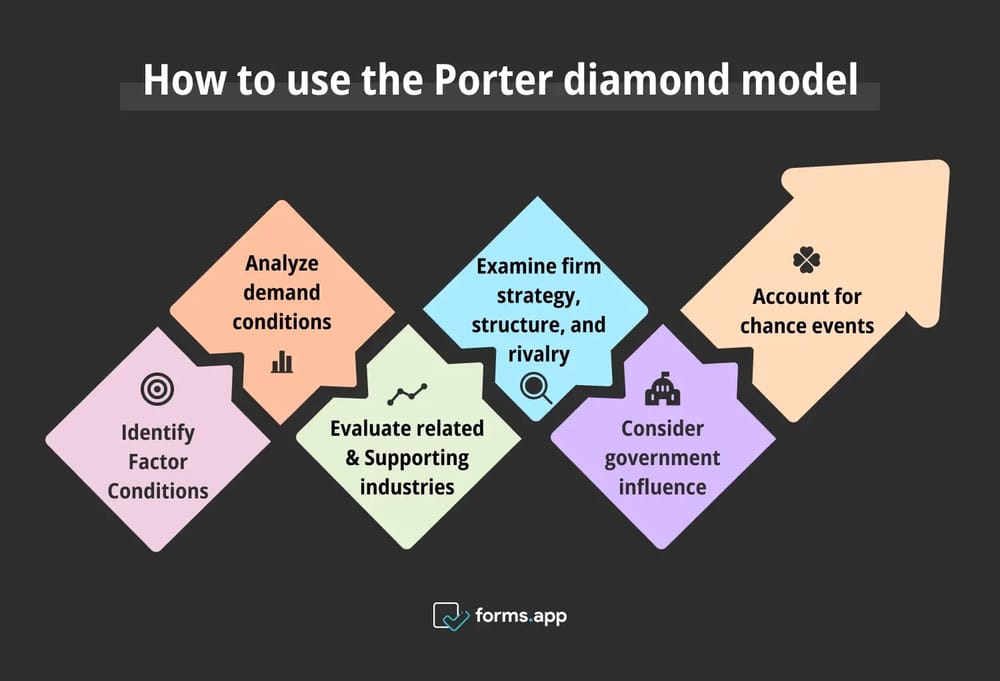 How to use the Porter diamond model

Identify Factor Conditions

Analyze demand conditions

Evaluate related & Supporting industries

Examine firm strategy, structure, and rivalry

Consider government influence

Account for chance events

forms.app